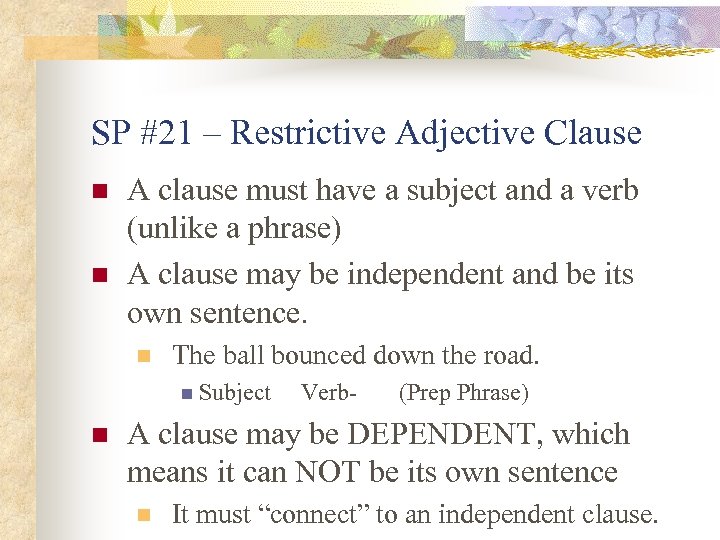 SP #21 – Restrictive Adjective Clause

A clause must have a subject and a verb (unlike a phrase)

A clause may be independent and be its own sentence.

The ball bounced down the road.

Subject Verb- (Prep Phrase)

A clause may be DEPENDENT, which means it can NOT be its own sentence

It must “connect” to an independent clause.